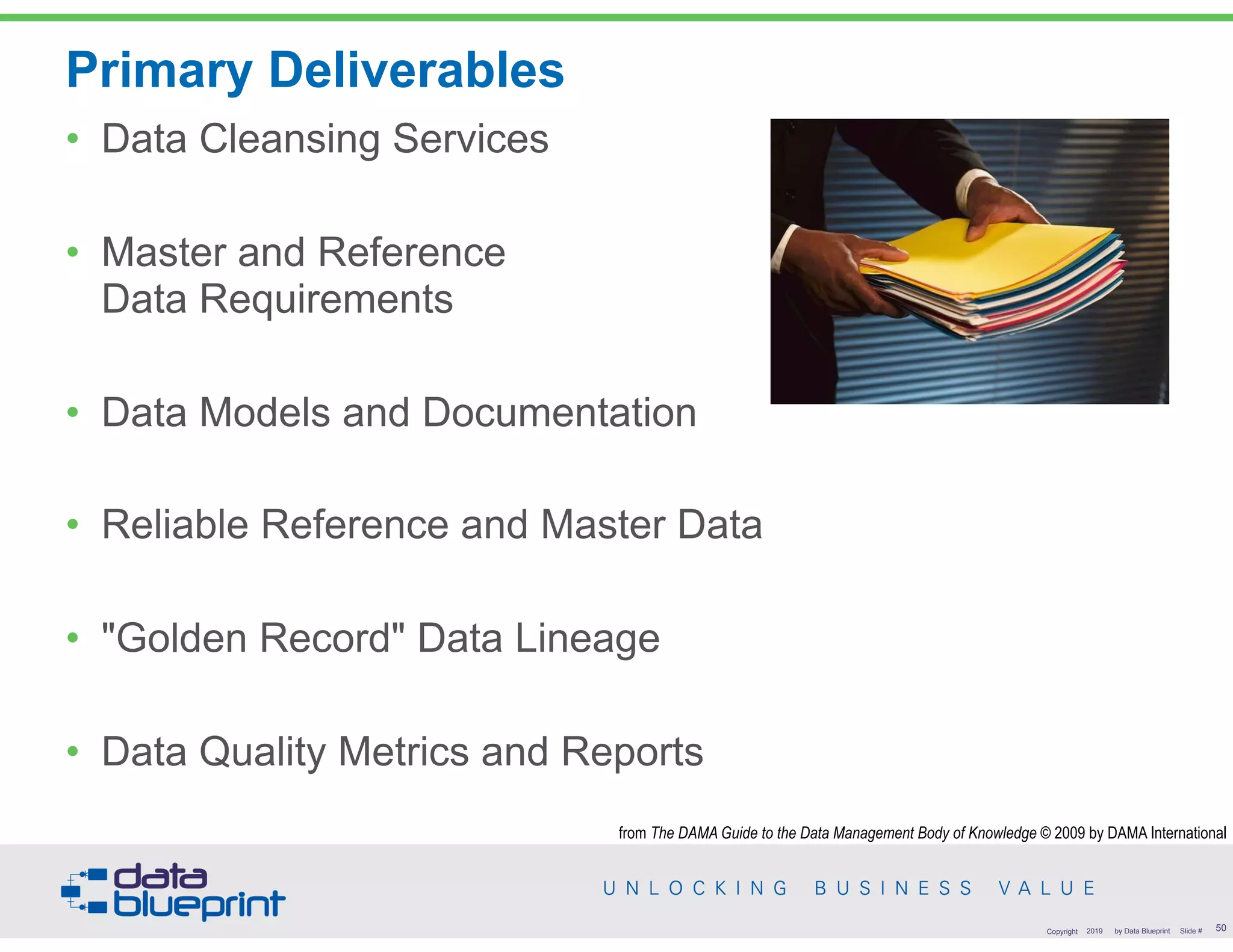 Primary Deliverables

• Data Cleansing Services

• Master and Reference Data Requirements

• Data Models and Documentation

• Reliable Reference and Master Data

• "Golden Record" Data Lineage

• Data Quality Metrics and Reports

from The DAMA Guide to the Data Management Body of Knowledge © 2009 by DAMA International

data blueprint

UNLOCKING BUSINESS VALUE

Copyright 2019 by Data Blueprint Slide # 50